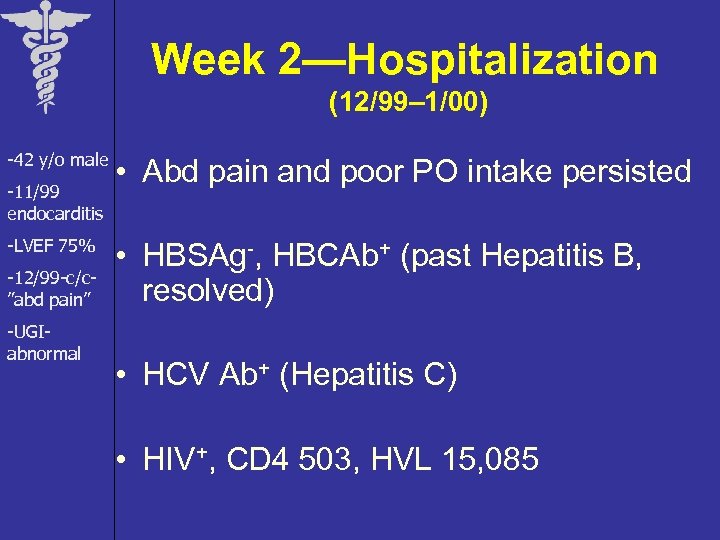 Week 2—Hospitalization
(12/99–1/00)

-42 y/o male

-11/99 endocarditis

-LVEF 75%

-12/99-c/c-"abd pain"

-UGI-abnormal

• Abd pain and poor PO intake persisted

• HBSAg$^-$, HBCAb$^+$ (past Hepatitis B, resolved)

• HCV Ab$^+$ (Hepatitis C)

• HIV$^+$, CD4 503, HVL 15,085